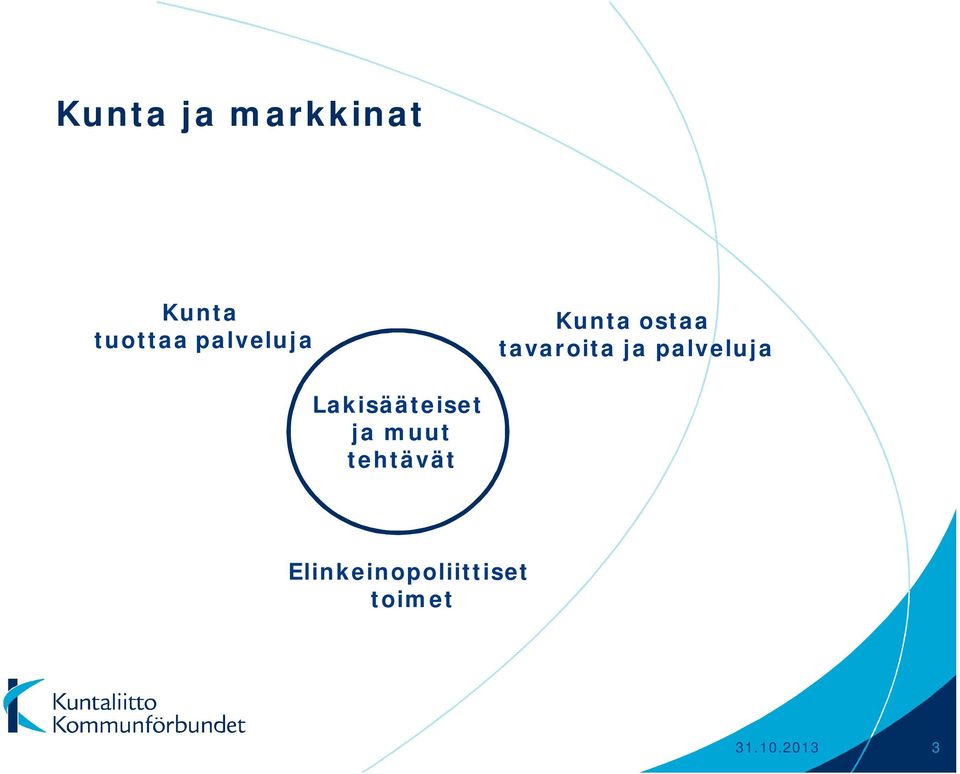 Kunta ja markkinat

Kunta
tuottaa palveluja

Kunta ostaa
tavaroita ja palveluja

Lakisääteiset
ja muut
tehtävät

Elinkeinopoliittiset
toimet

Kuntaliitto
Kommunförbundet

31.10.2013

3